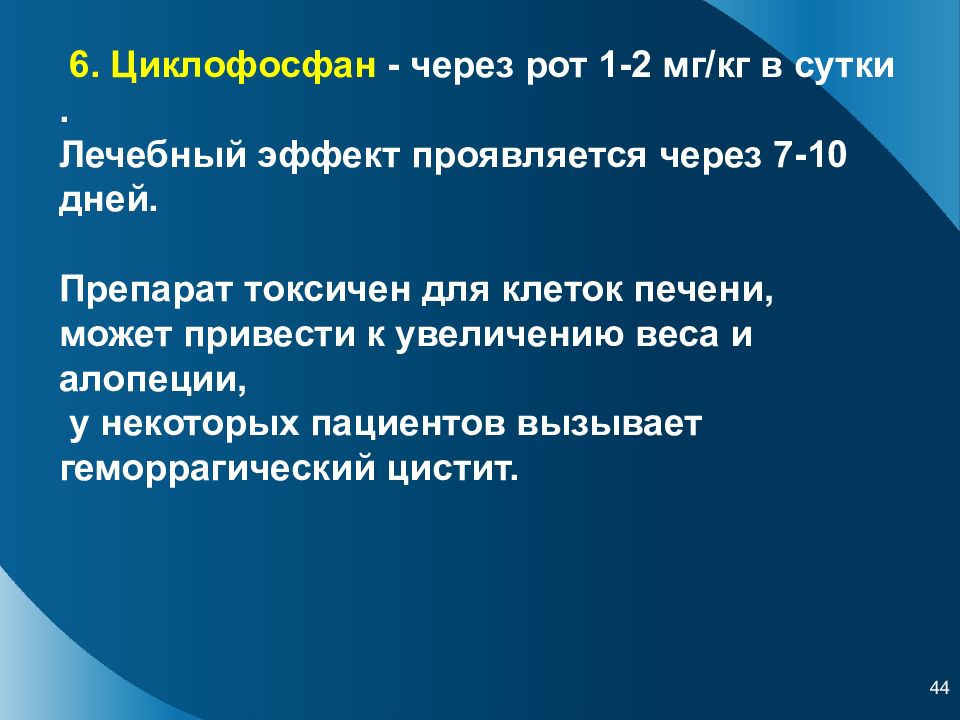 6. Циклофосфан - через рот 1-2 мг/кг в сутки .
Лечебный эффект проявляется через 7-10 дней.

Препарат токсичен для клеток печени, может привести к увеличению веса и алопеции,
у некоторых пациентов вызывает геморрагический цистит.

44